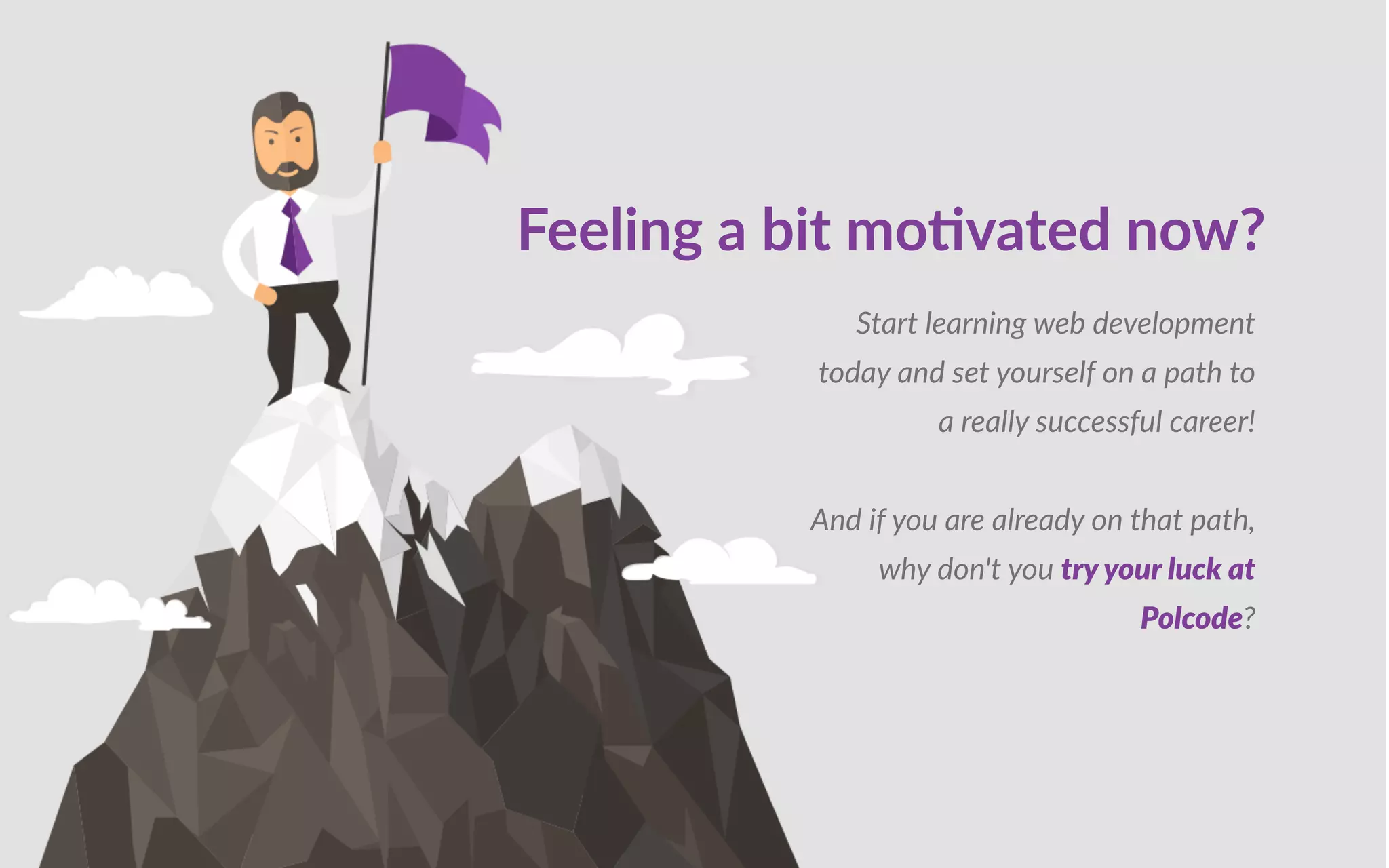 Feeling a bit motivated now?

Start learning web development today and set yourself on a path to a really successful career!

And if you are already on that path, why don't you try your luck at Polcode?